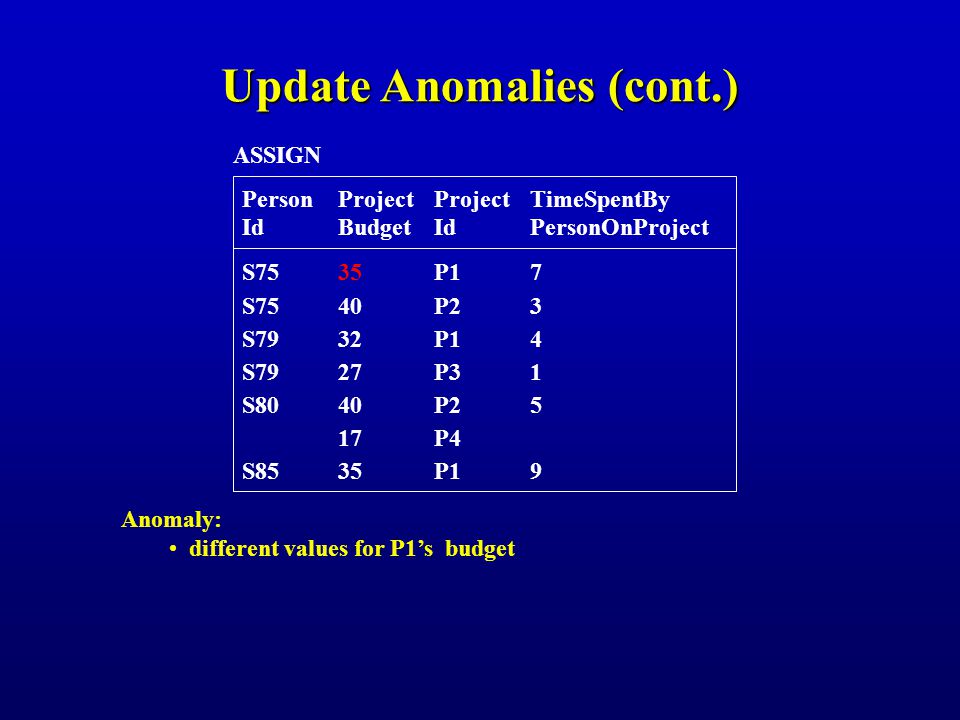 Update Anomalies (cont.)

ASSIGN

| Person Id | Project Budget | Project Id | TimeSpentBy PersonOnProject |
|---|---|---|---|
| S75 | 35 | P1 | 7 |
| S75 | 40 | P2 | 3 |
| S79 | 32 | P1 | 4 |
| S79 | 27 | P3 | 1 |
| S80 | 40 | P2 | 5 |
| | 17 | P4 | |
| S85 | 35 | P1 | 9 |

Anomaly:
• different values for P1's budget